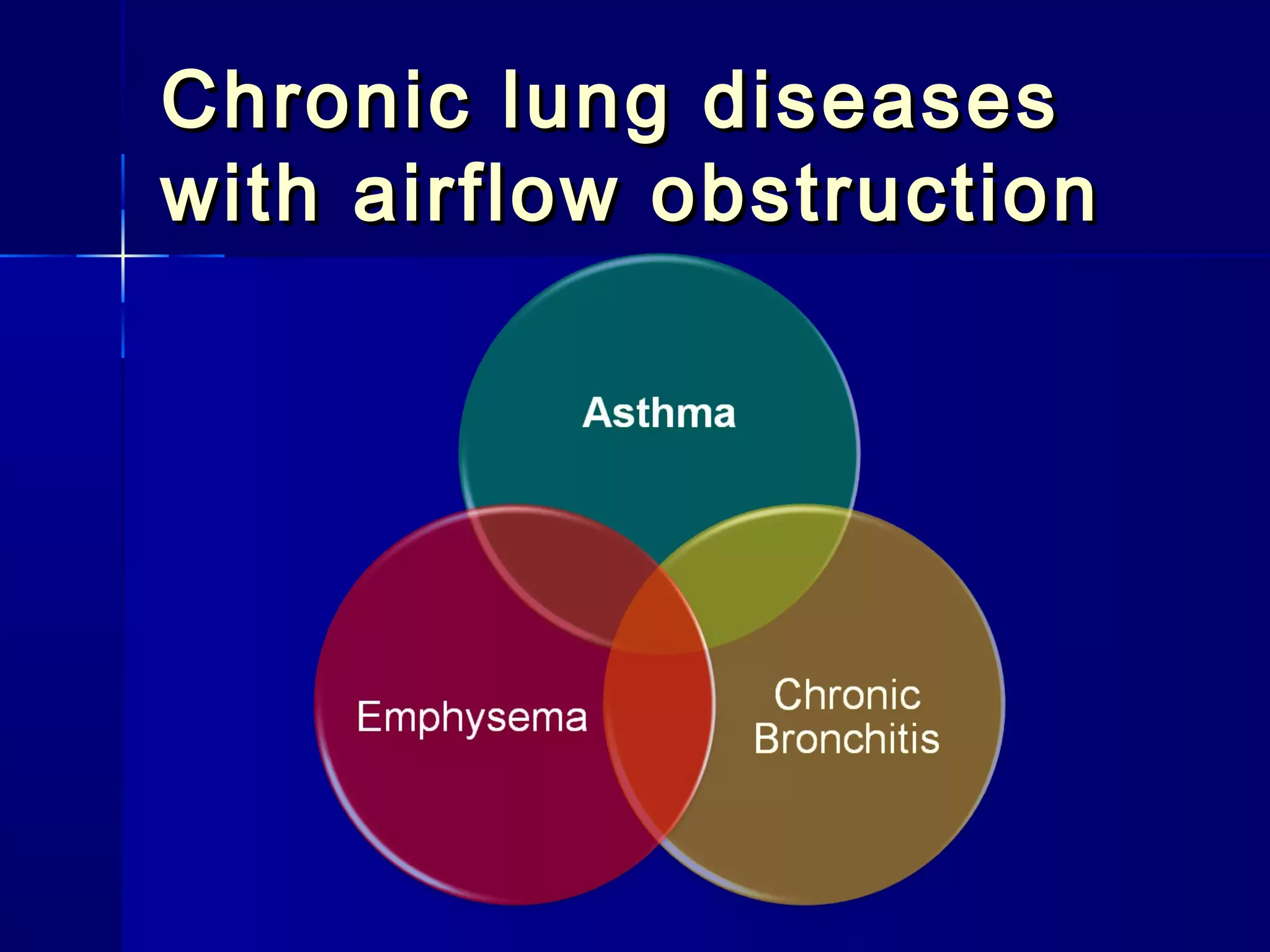 Chronic lung diseases with airflow obstruction

Asthma

Emphysema

Chronic Bronchitis